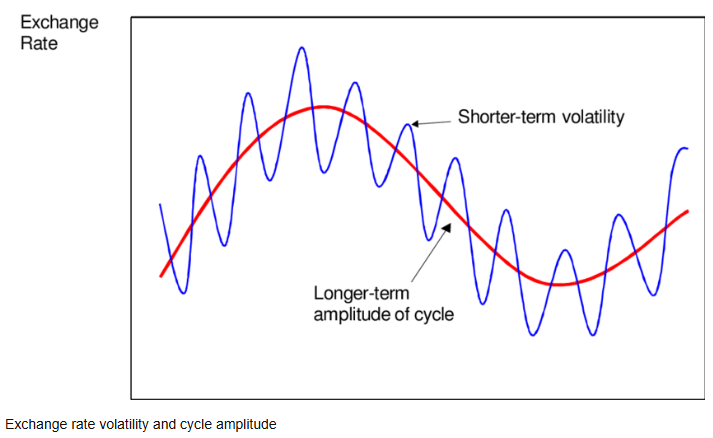 Exchange Rate

Shorter-term volatility

Longer-term amplitude of cycle

Exchange rate volatility and cycle amplitude